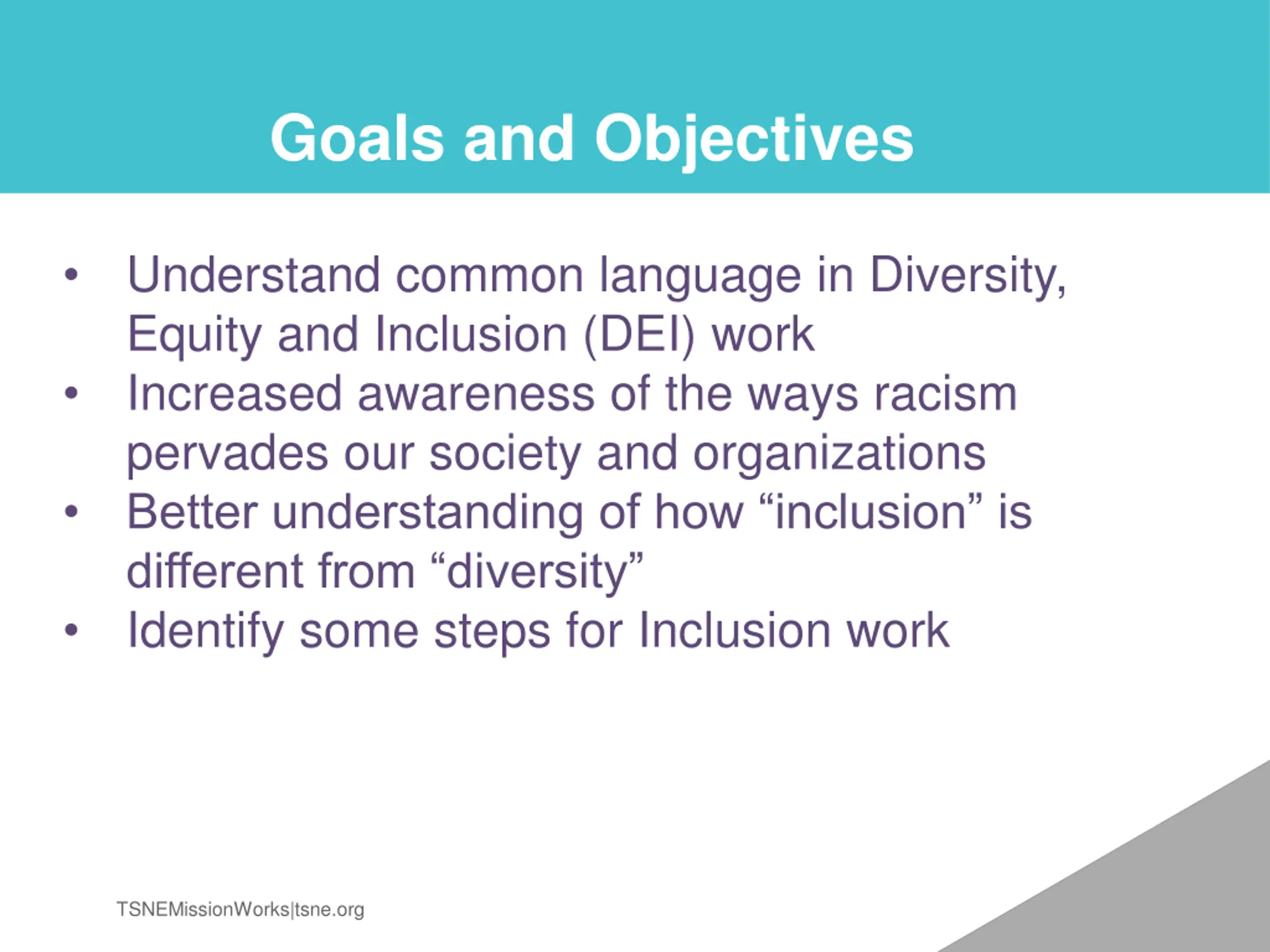 Goals and Objectives

• Understand common language in Diversity, Equity and Inclusion (DEI) work
• Increased awareness of the ways racism pervades our society and organizations
• Better understanding of how “inclusion” is different from “diversity”
• Identify some steps for Inclusion work

TSNEMissionWorks|tsne.org